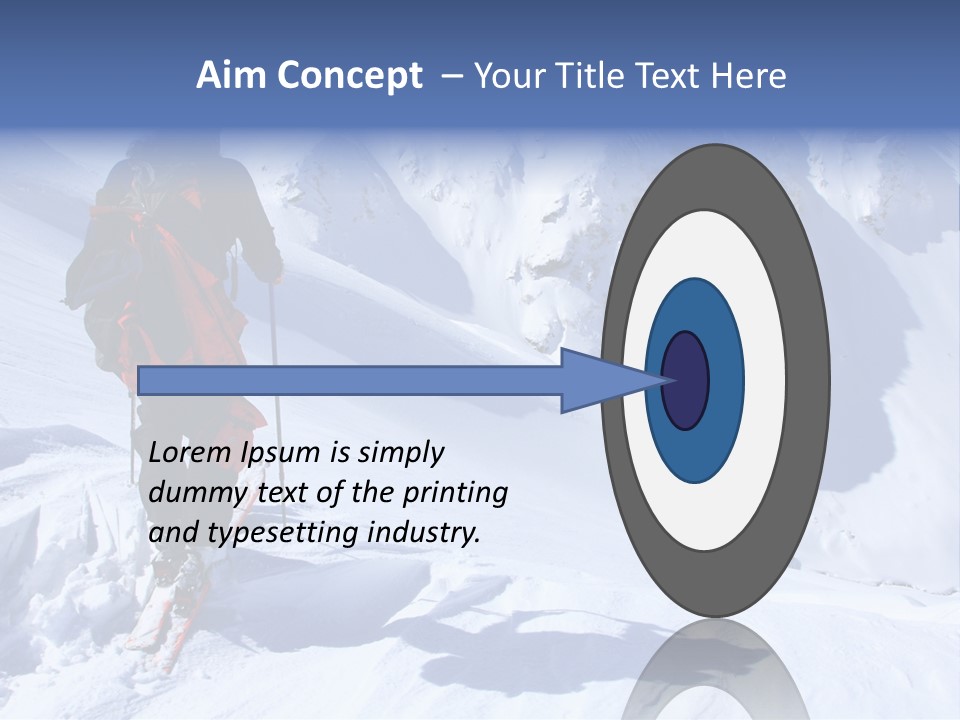 Aim Concept – Your Title Text Here

Lorem Ipsum is simply dummy text of the printing and typesetting industry.